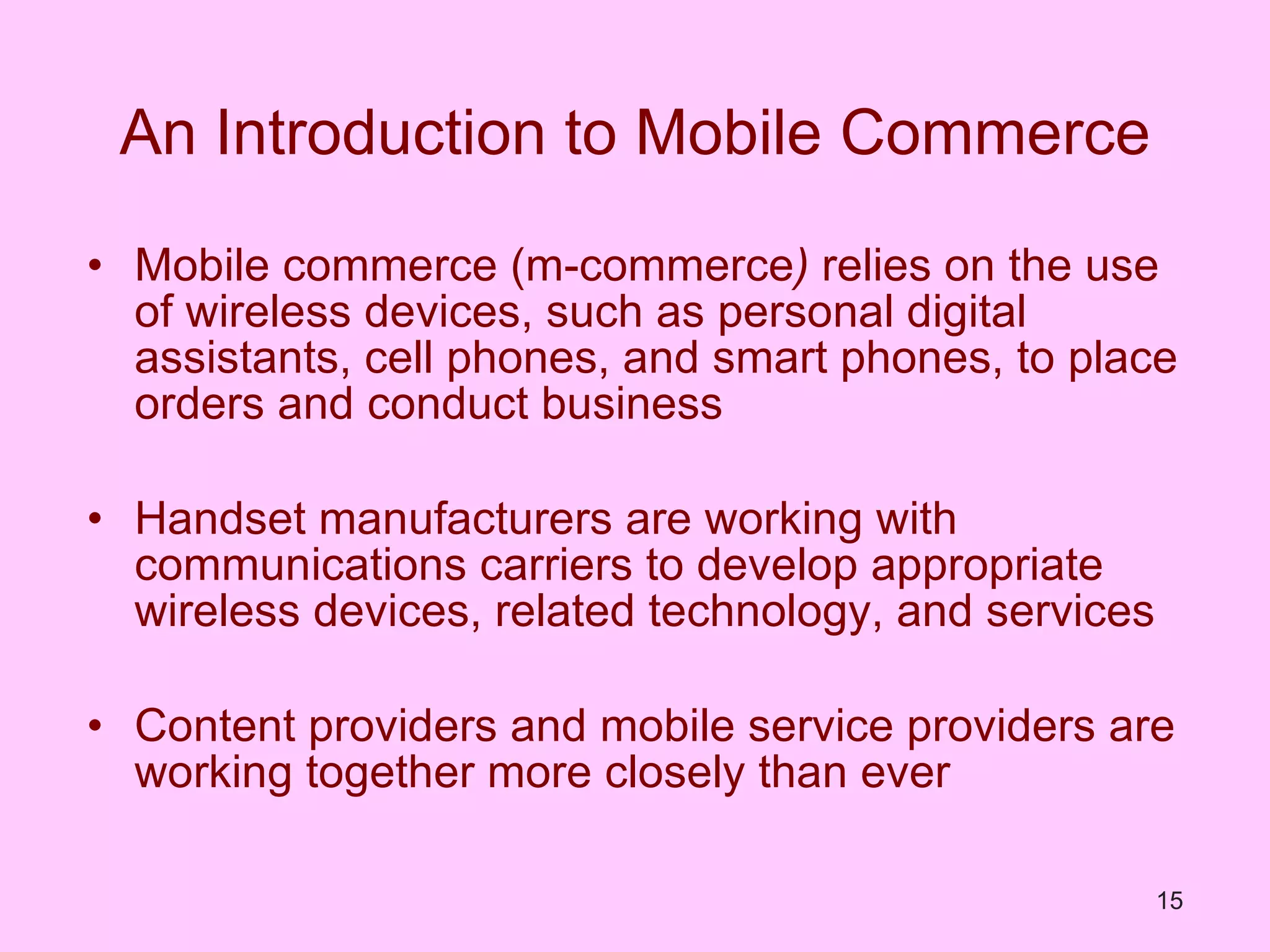 An Introduction to Mobile Commerce

• Mobile commerce (m-commerce) relies on the use of wireless devices, such as personal digital assistants, cell phones, and smart phones, to place orders and conduct business

• Handset manufacturers are working with communications carriers to develop appropriate wireless devices, related technology, and services

• Content providers and mobile service providers are working together more closely than ever

15